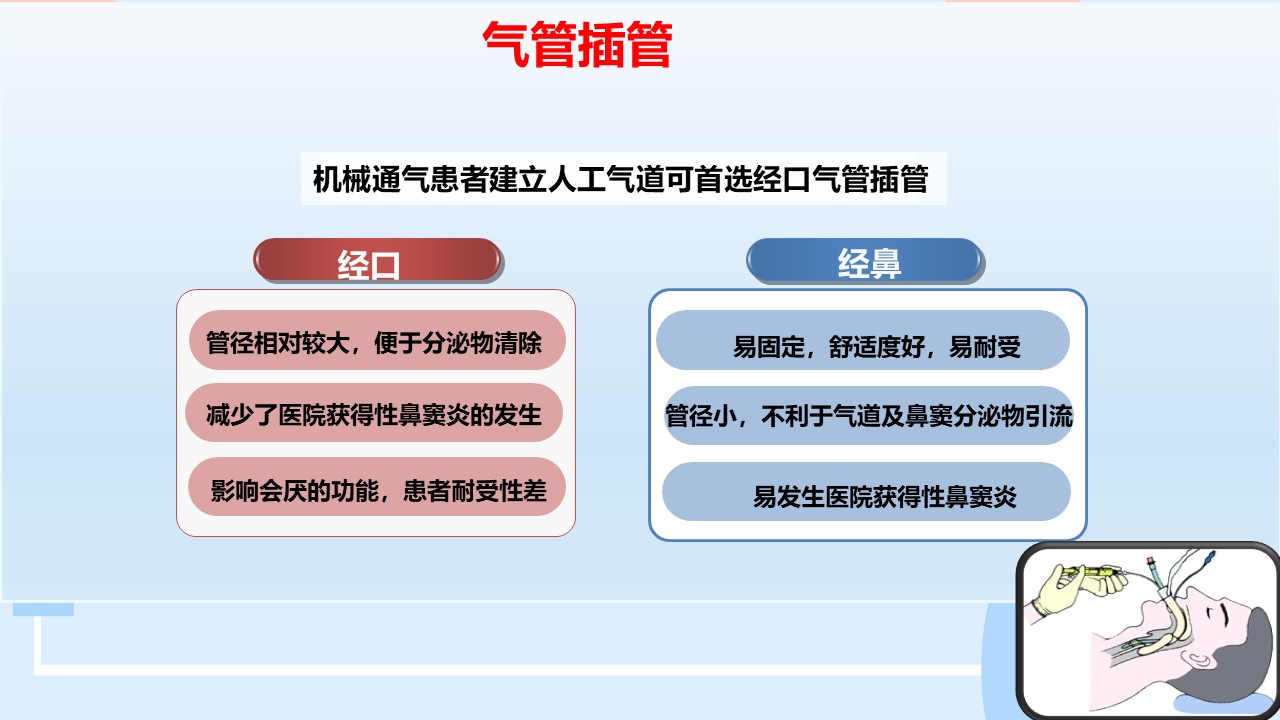 气管插管

机械通气患者建立人工气道可首选经口气管插管

经口

管径相对较大，便于分泌物清除

减少了医院获得性鼻窦炎的发生

影响会厌的功能，患者耐受性差

经鼻

易固定，舒适度好，易耐受

管径小，不利于气道及鼻窦分泌物引流

易发生医院获得性鼻窦炎